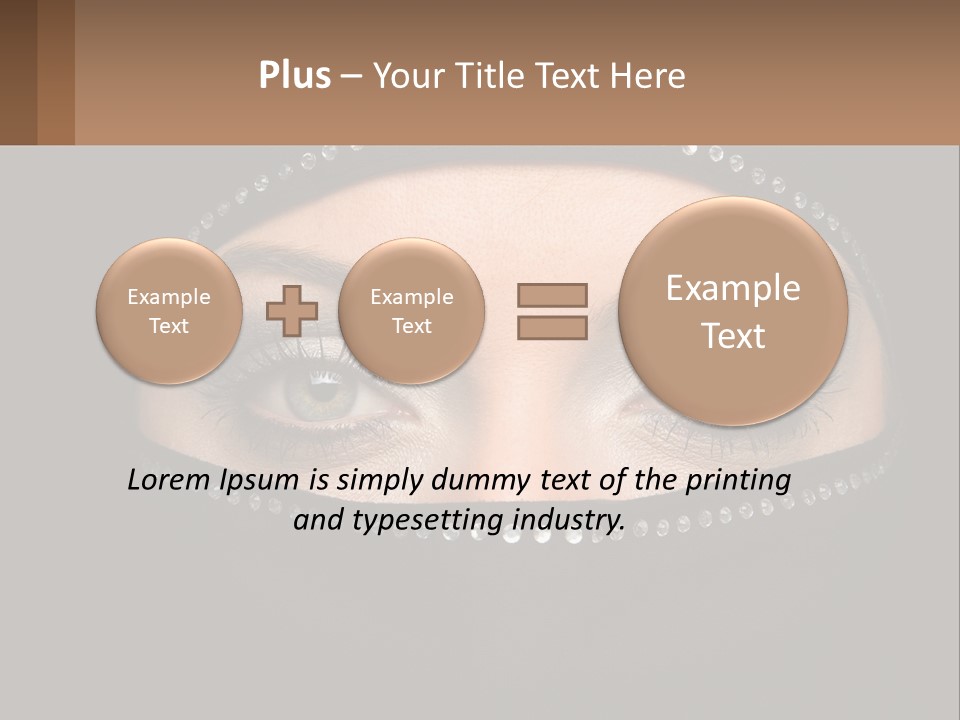 Plus – Your Title Text Here

Example Text

Example Text

Example Text

Lorem Ipsum is simply dummy text of the printing and typesetting industry.